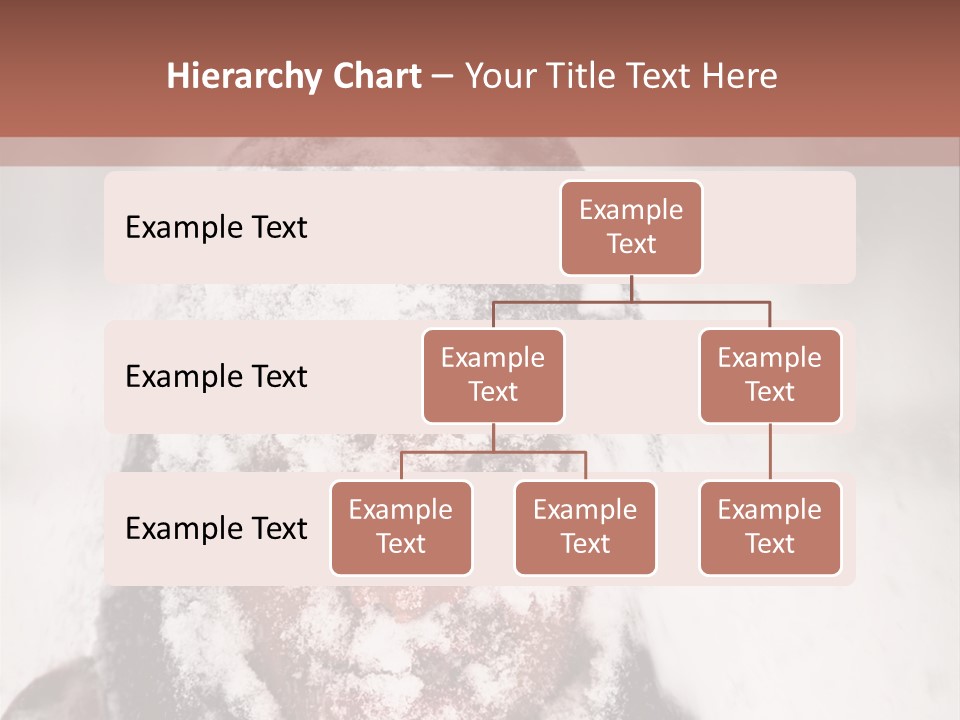 Hierarchy Chart – Your Title Text Here

Example Text

Example Text

Example Text

Example Text

Example Text

Example Text

Example Text

Example Text

Example Text